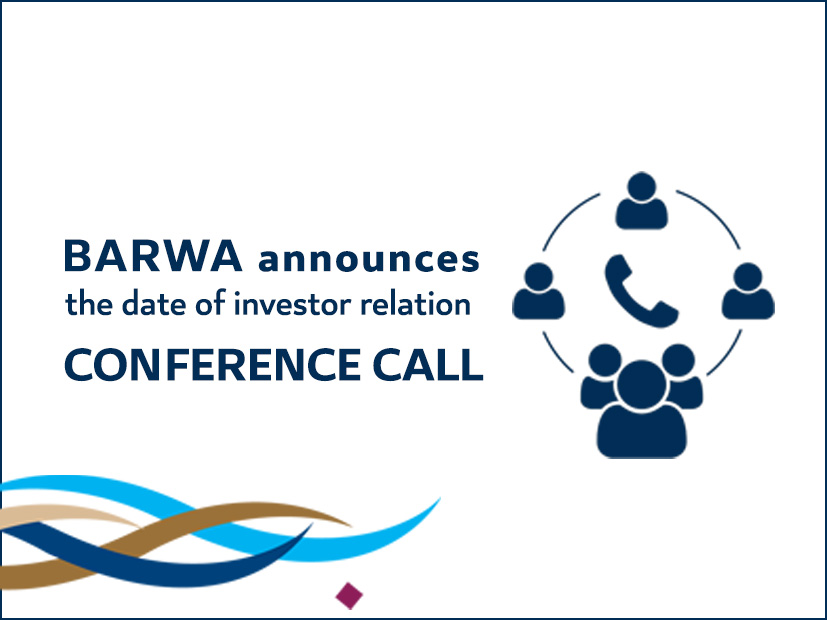 BARWA announces
the date of investor relation
CONFERENCE CALL